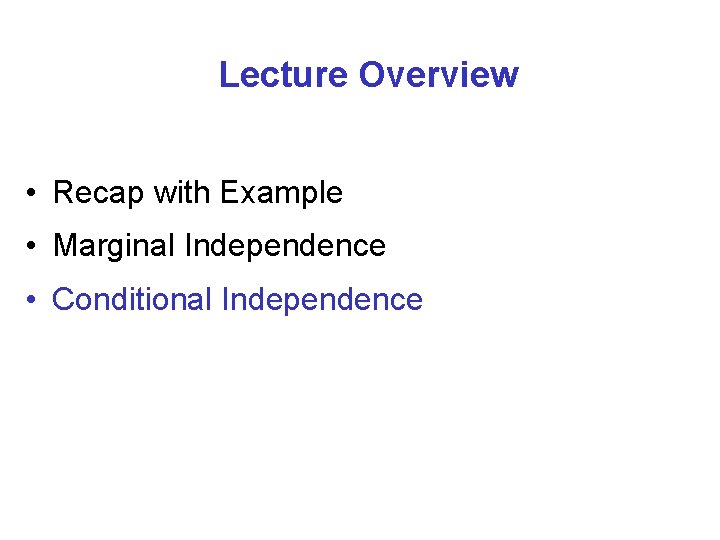 Lecture Overview

• Recap with Example
• Marginal Independence
• Conditional Independence